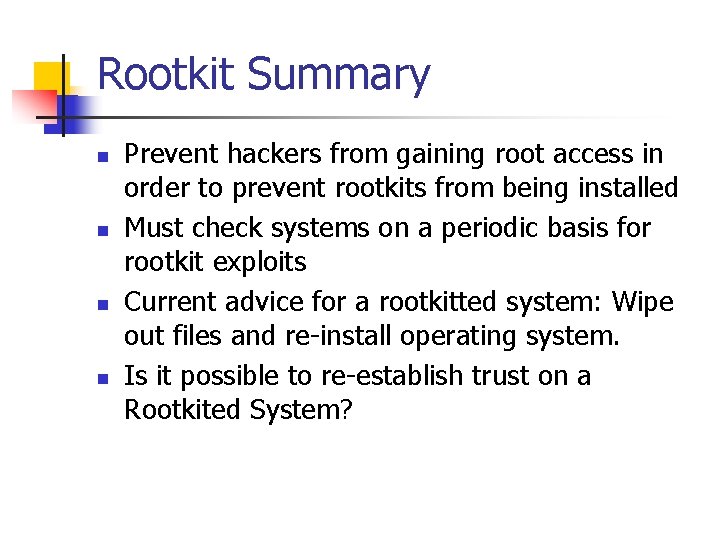 Rootkit Summary

- Prevent hackers from gaining root access in order to prevent rootkits from being installed
- Must check systems on a periodic basis for rootkit exploits
- Current advice for a rootkitted system: Wipe out files and re-install operating system.
- Is it possible to re-establish trust on a Rootkited System?